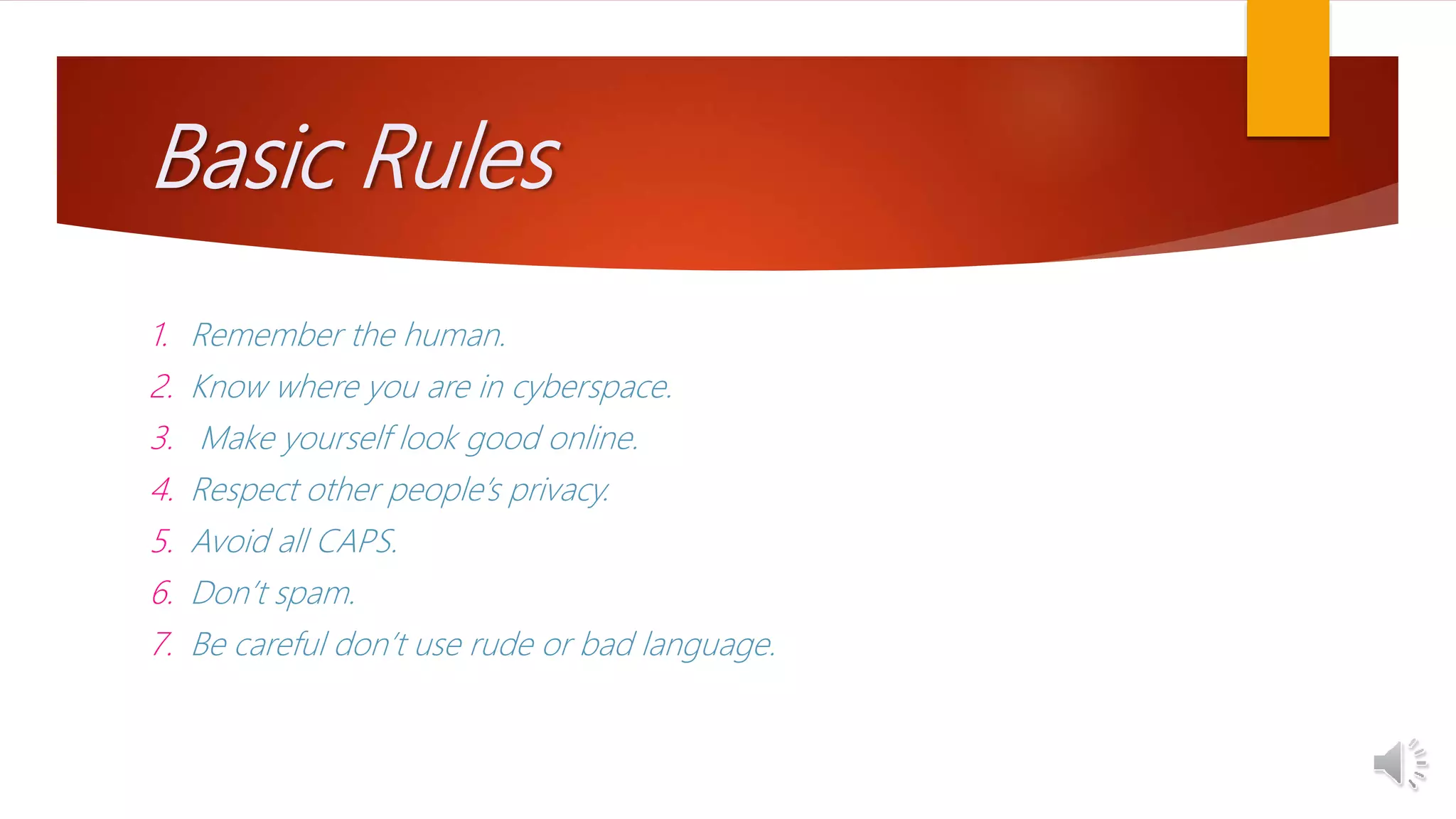 Basic Rules

1. Remember the human.
2. Know where you are in cyberspace.
3. Make yourself look good online.
4. Respect other people's privacy.
5. Avoid all CAPS.
6. Don't spam.
7. Be careful don't use rude or bad language.